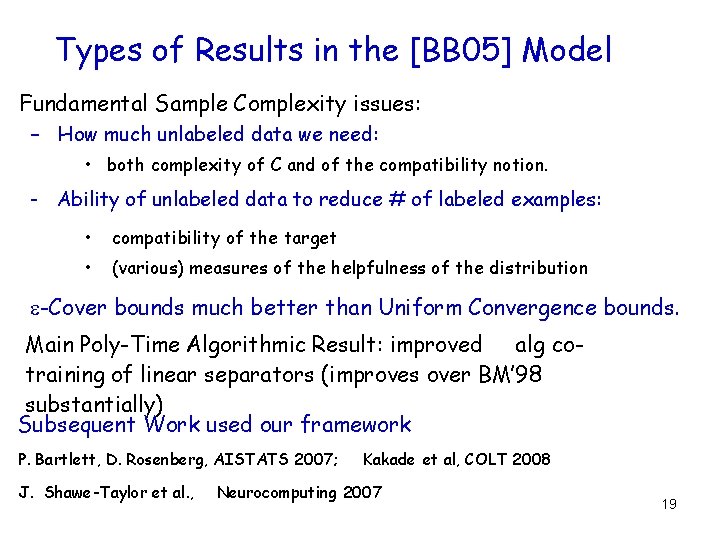 Types of Results in the [BB05] Model

Fundamental Sample Complexity issues:

– How much unlabeled data we need:
  • both complexity of C and of the compatibility notion.

- Ability of unlabeled data to reduce # of labeled examples:
  • compatibility of the target
  • (various) measures of the helpfulness of the distribution

$\varepsilon$-Cover bounds much better than Uniform Convergence bounds.

Main Poly-Time Algorithmic Result: improved alg co-training of linear separators (improves over BM'98 substantially)

Subsequent Work used our framework

P. Bartlett, D. Rosenberg, AISTATS 2007; Kakade et al, COLT 2008

J. Shawe-Taylor et al., Neurocomputing 2007

19